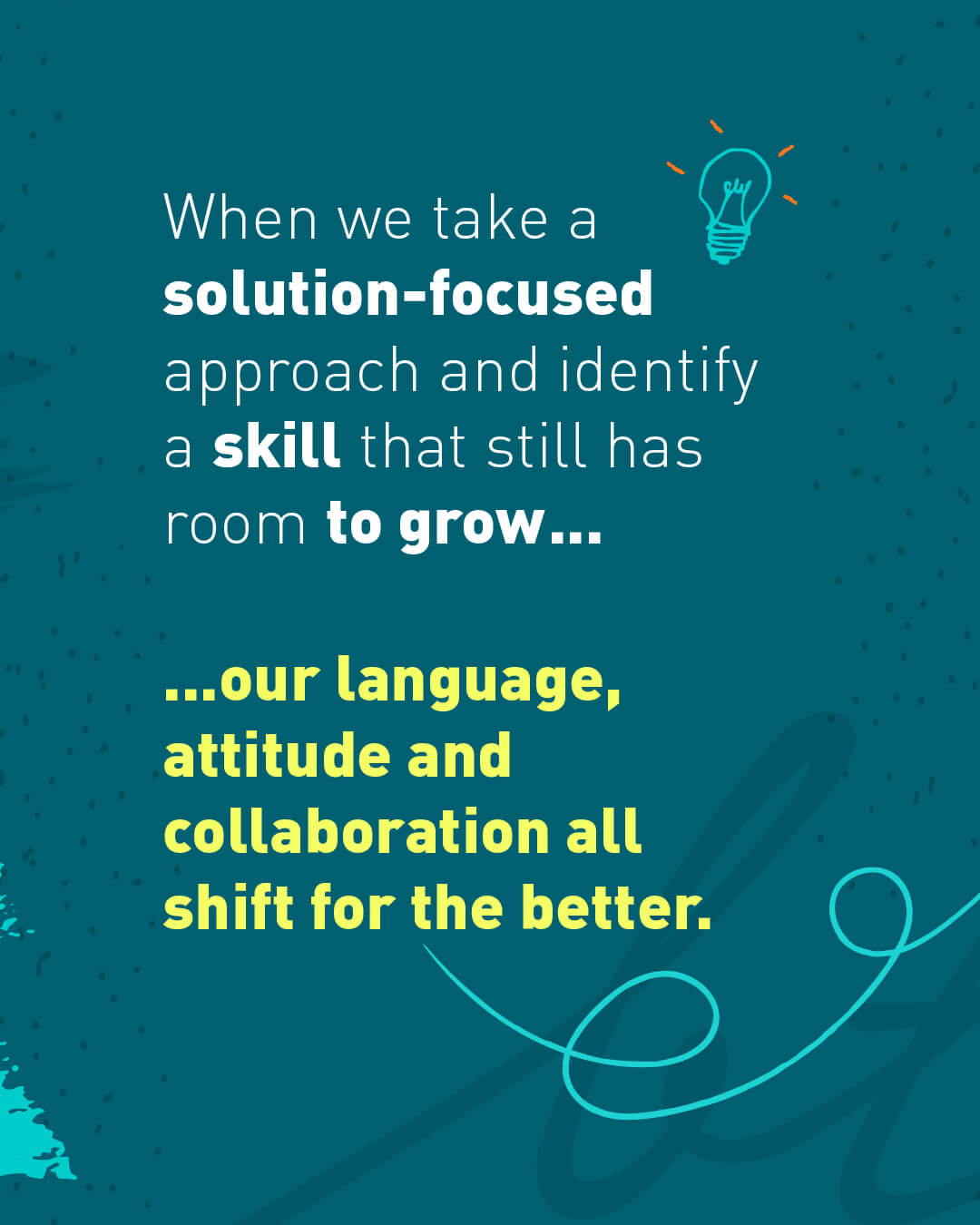 When we take a solution-focused approach and identify a skill that still has room to grow...

...our language, attitude and collaboration all shift for the better.